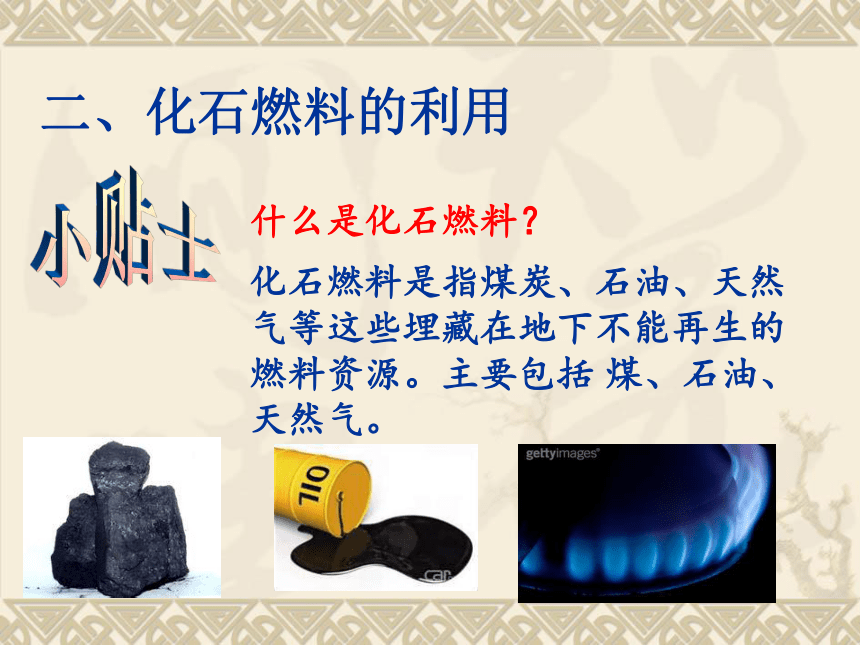 二、化石燃料的利用

小贴士

什么是化石燃料？

化石燃料是指煤炭、石油、天然气等这些埋藏在地下不能再生的燃料资源。主要包括 煤、石油、天然气。

OIL

gettyimages